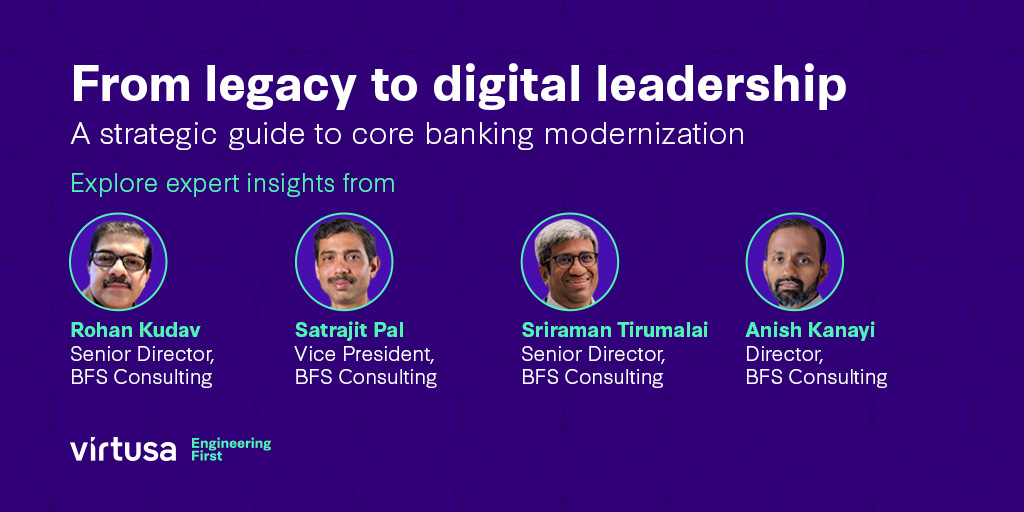 From legacy to digital leadership

A strategic guide to core banking modernization

Explore expert insights from

Rohan Kudav
Senior Director,
BFS Consulting

Satrajit Pal
Vice President,
BFS Consulting

Sriraman Tirumalai
Senior Director,
BFS Consulting

Anish Kanayi
Director,
BFS Consulting

virtusa Engineering First